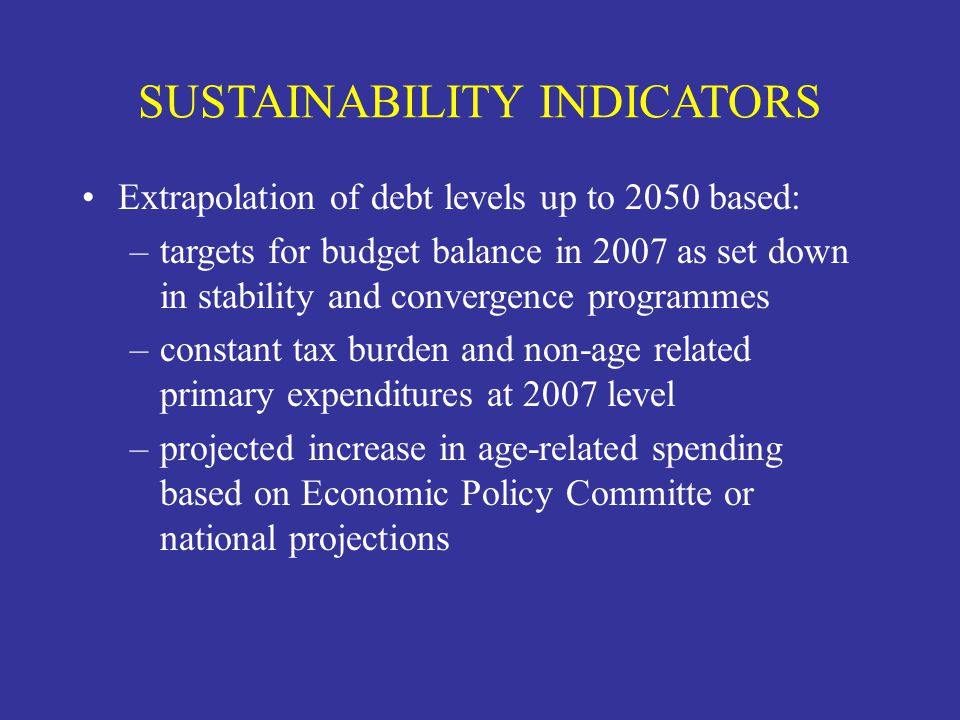 SUSTAINABILITY INDICATORS

• Extrapolation of debt levels up to 2050 based:

– targets for budget balance in 2007 as set down in stability and convergence programmes

– constant tax burden and non-age related primary expenditures at 2007 level

– projected increase in age-related spending based on Economic Policy Committe or national projections